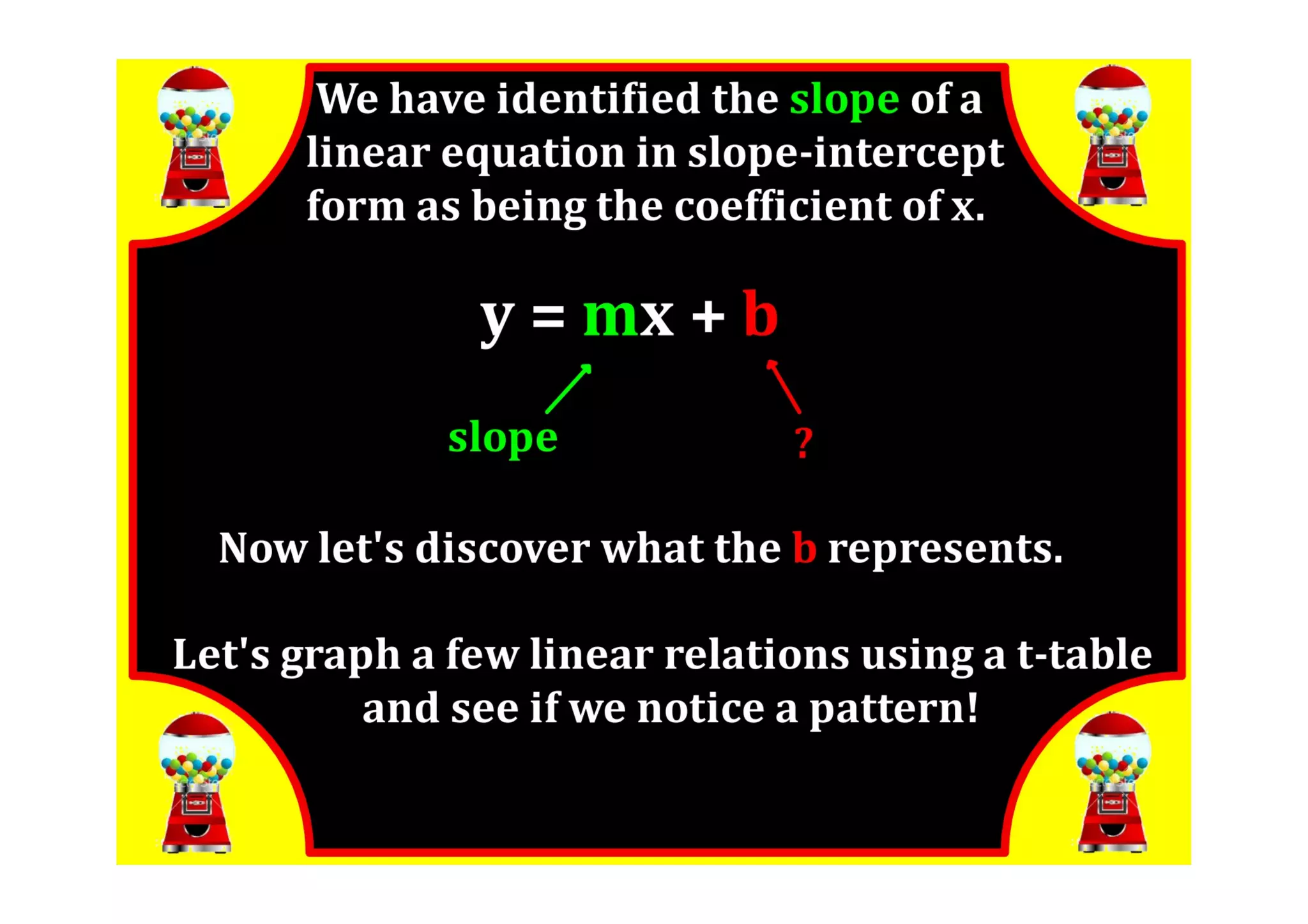 We have identified the slope of a linear equation in slope-intercept form as being the coefficient of x.

$y = mx + b$

slope

?

Now let's discover what the b represents.

Let's graph a few linear relations using a t-table and see if we notice a pattern!